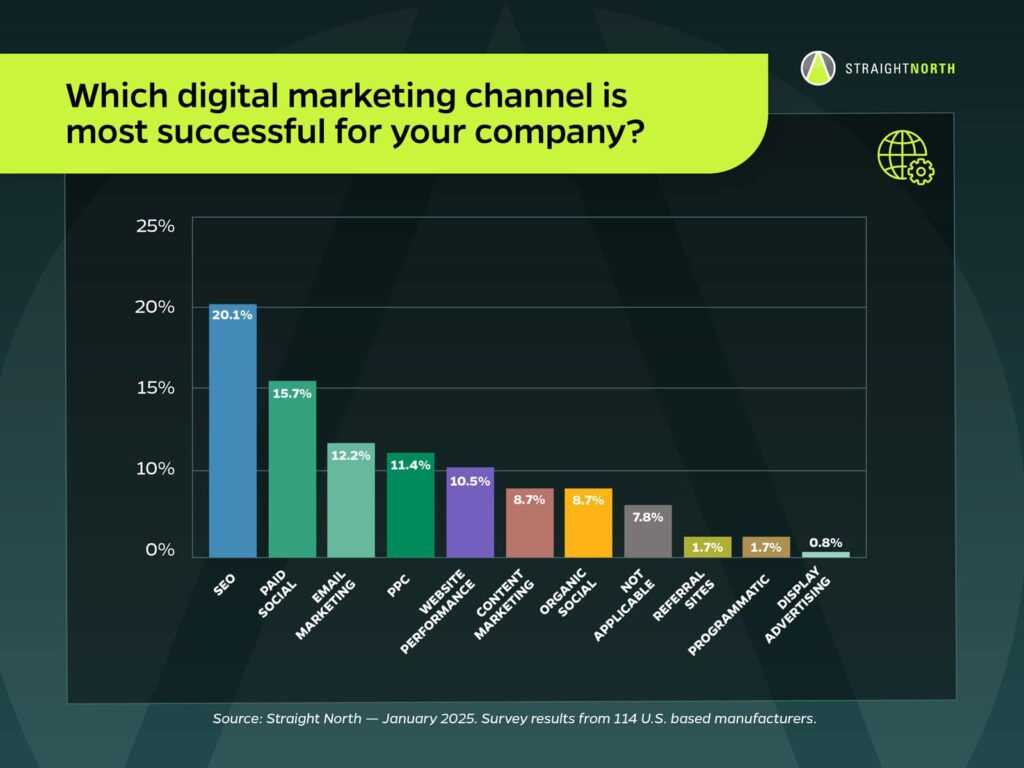 STRAIGHTNORTH

Which digital marketing channel is most successful for your company?

25%
20%
15%
10%
0%

20.1%
15.7%
12.2%
11.4%
10.5%
8.7%
8.7%
7.8%
1.7%
1.7%
0.8%

SEO
PAID SOCIAL
EMAIL MARKETING
PPC
WEBSITE PERFORMANCE
CONTENT MARKETING
ORGANIC SOCIAL
NOT APPLICABLE
REFERRAL SITES
PROGRAMMATIC
DISPLAY ADVERTISING

Source: Straight North — January 2025. Survey results from 114 U.S. based manufacturers.